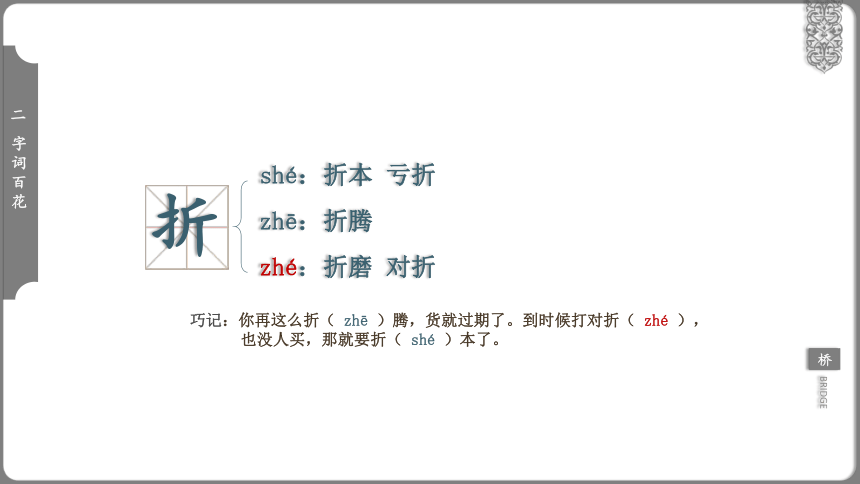 二 字词百花

折

shé：折本 亏折

zhē：折腾

zhé：折磨 对折

巧记：你再这么折（ zhē ）腾，货就过期了。到时候打对折（ zhé ），也没人买，那就要折（ shé ）本了。

桥

BRIDGE